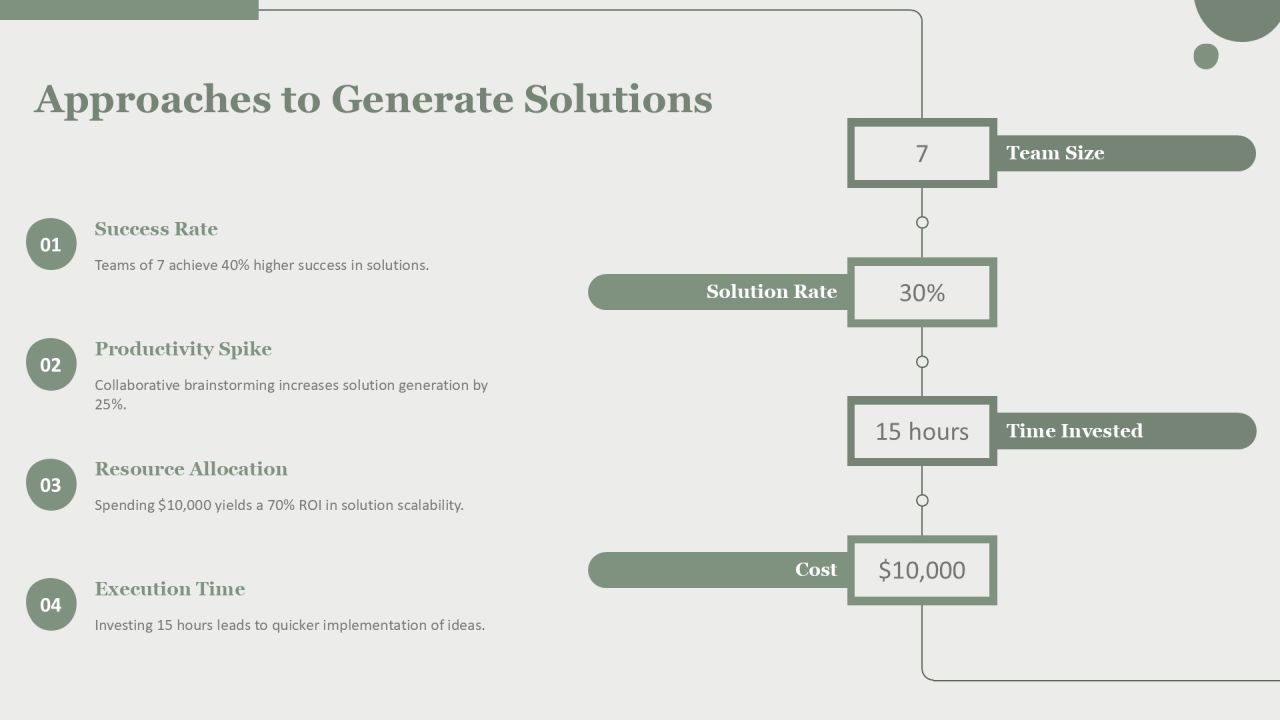 Approaches to Generate Solutions

01

Success Rate

Teams of 7 achieve 40% higher success in solutions.

02

Productivity Spike

Collaborative brainstorming increases solution generation by 25%.

03

Resource Allocation

Spending $10,000 yields a 70% ROI in solution scalability.

04

Execution Time

Investing 15 hours leads to quicker implementation of ideas.

7

Team Size

Solution Rate

30%

15 hours

Time Invested

Cost

$10,000